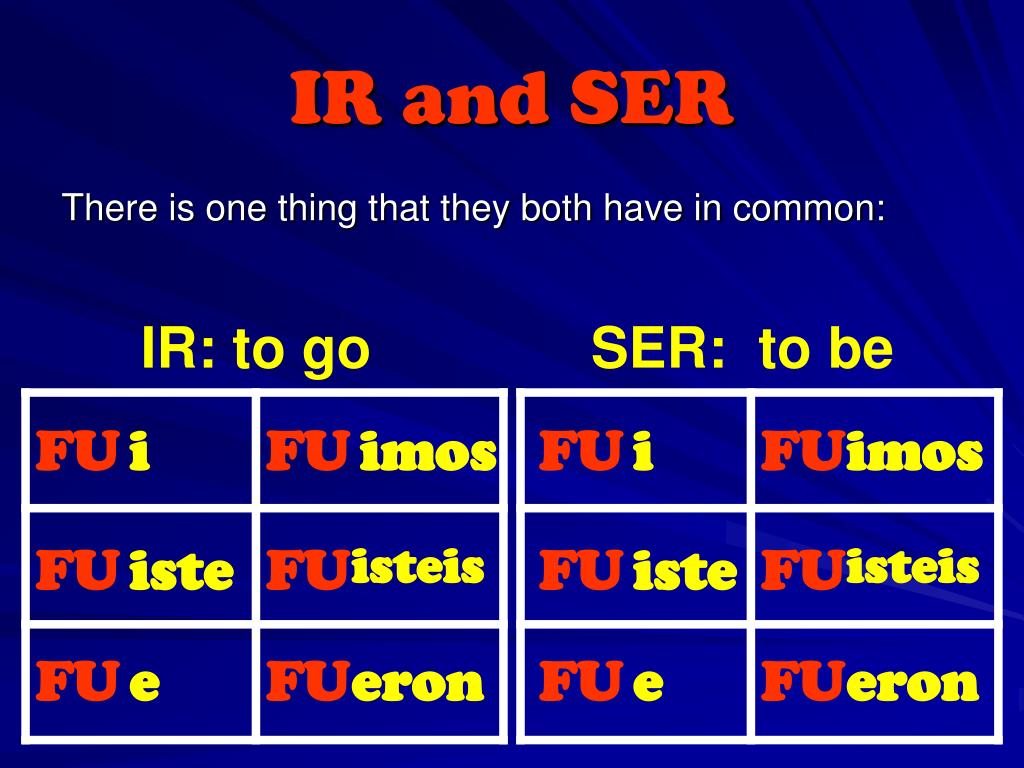 IR and SER

There is one thing that they both have in common:

IR: to go

| FU i | FU imos |
|---|---|
| FU iste | FUisteis |
| FU e | FUeron |

SER: to be

| FU i | FUimos |
|---|---|
| FU iste | FUisteis |
| FU e | FUeron |